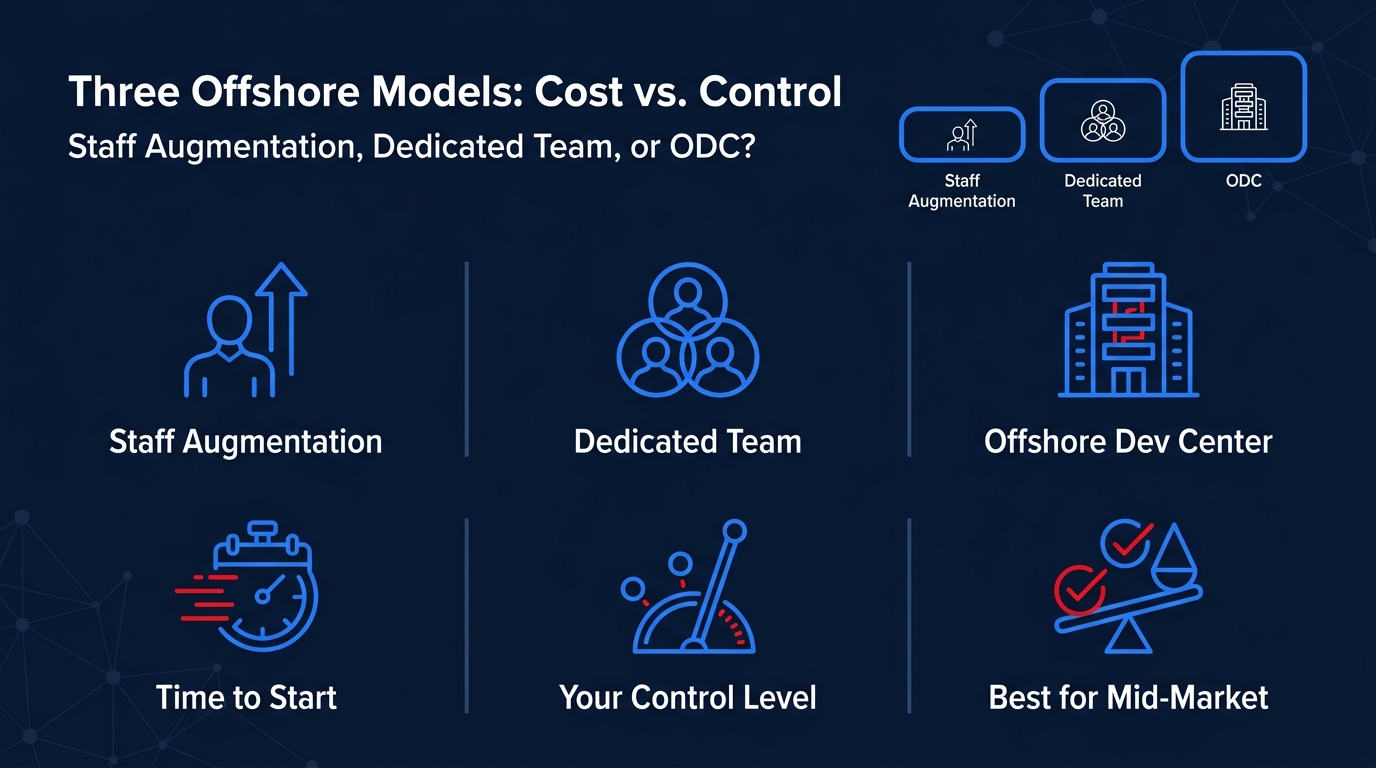 Three Offshore Models: Cost vs. Control

Staff Augmentation, Dedicated Team, or ODC?

Staff Augmentation

Dedicated Team

ODC

Staff Augmentation

Dedicated Team

Offshore Dev Center

Time to Start

Your Control Level

Best for Mid-Market